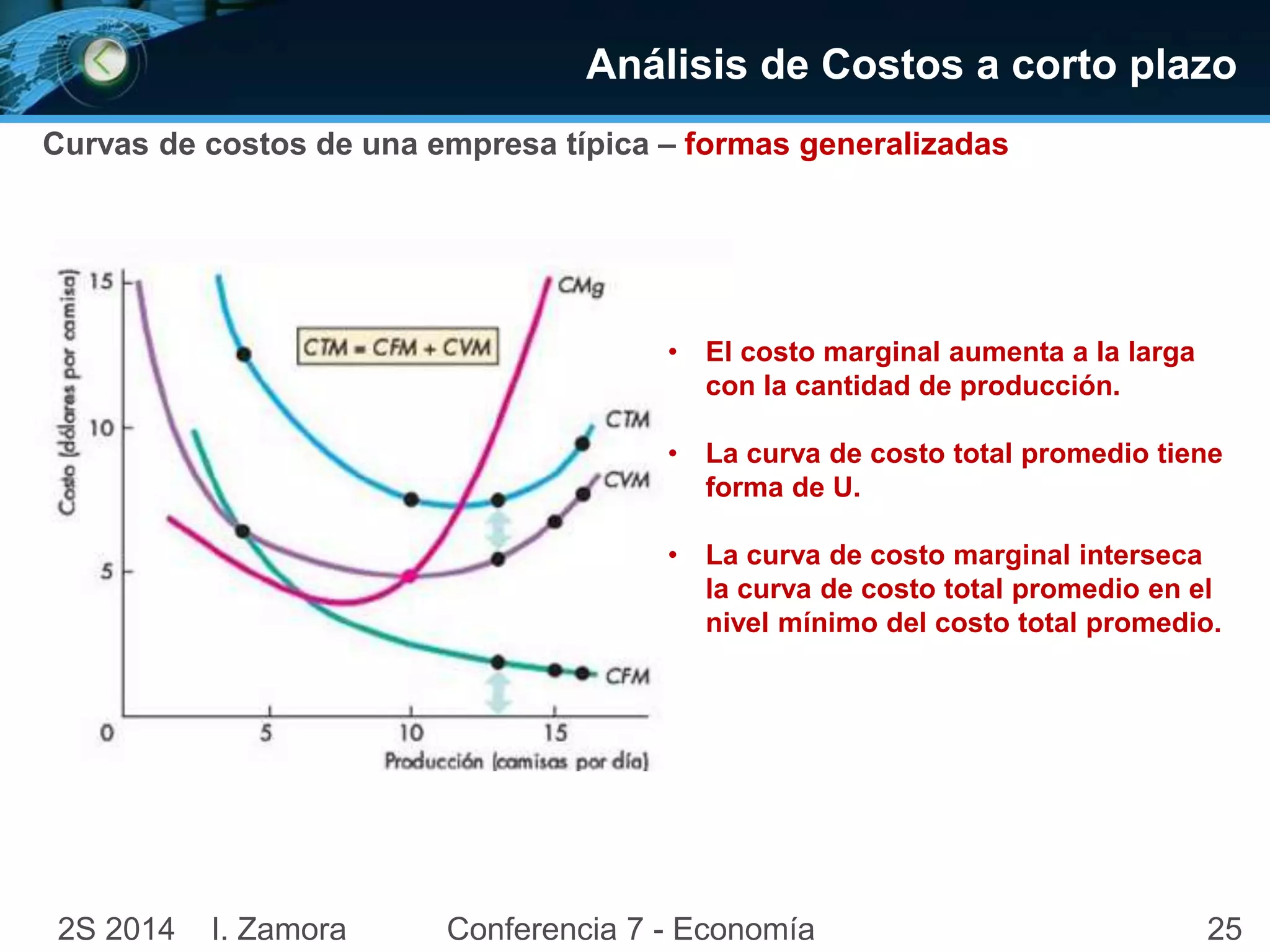 Análisis de Costos a corto plazo

Curvas de costos de una empresa típica – formas generalizadas

Costo (dólares por camisa)

15

10

5

0

CTM = CFM + CVM

CMg

CTM

CVM

CFM

5

10

15

Producción (camisas por día)

• El costo marginal aumenta a la larga con la cantidad de producción.

• La curva de costo total promedio tiene forma de U.

• La curva de costo marginal interseca la curva de costo total promedio en el nivel mínimo del costo total promedio.

2S 2014 I. Zamora Conferencia 7 - Economía 25